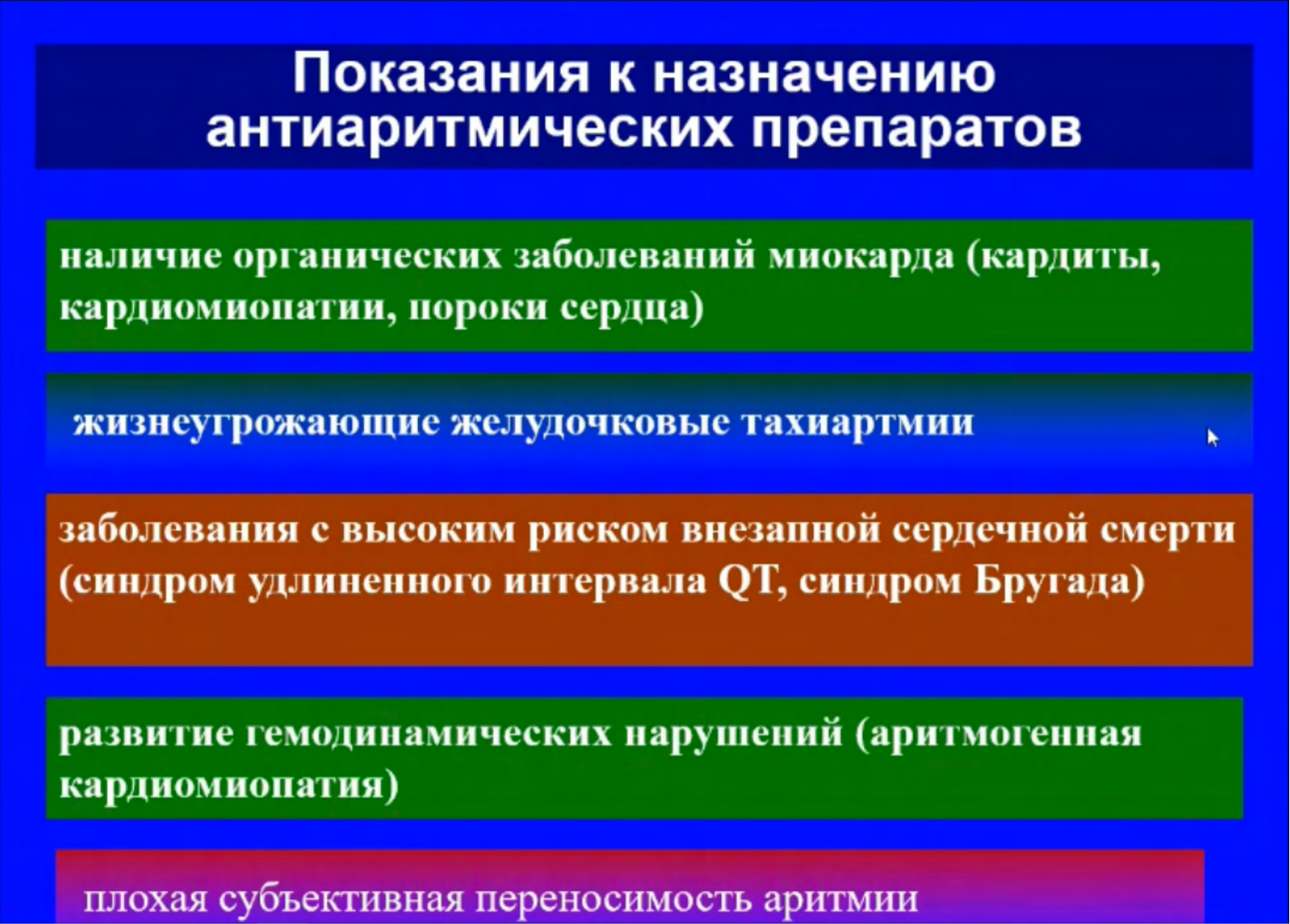 Показания к назначению антиаритмических препаратов

наличие органических заболеваний миокарда (кардиты, кардиомиопатии, пороки сердца)

жизнеугрожающие желудочковые тахиартмии

заболевания с высоким риском внезапной сердечной смерти (синдром удлиненного интервала QT, синдром Бругада)

развитие гемодинамических нарушений (аритмогенная кардиомиопатия)

плохая субъективная переносимость аритмии